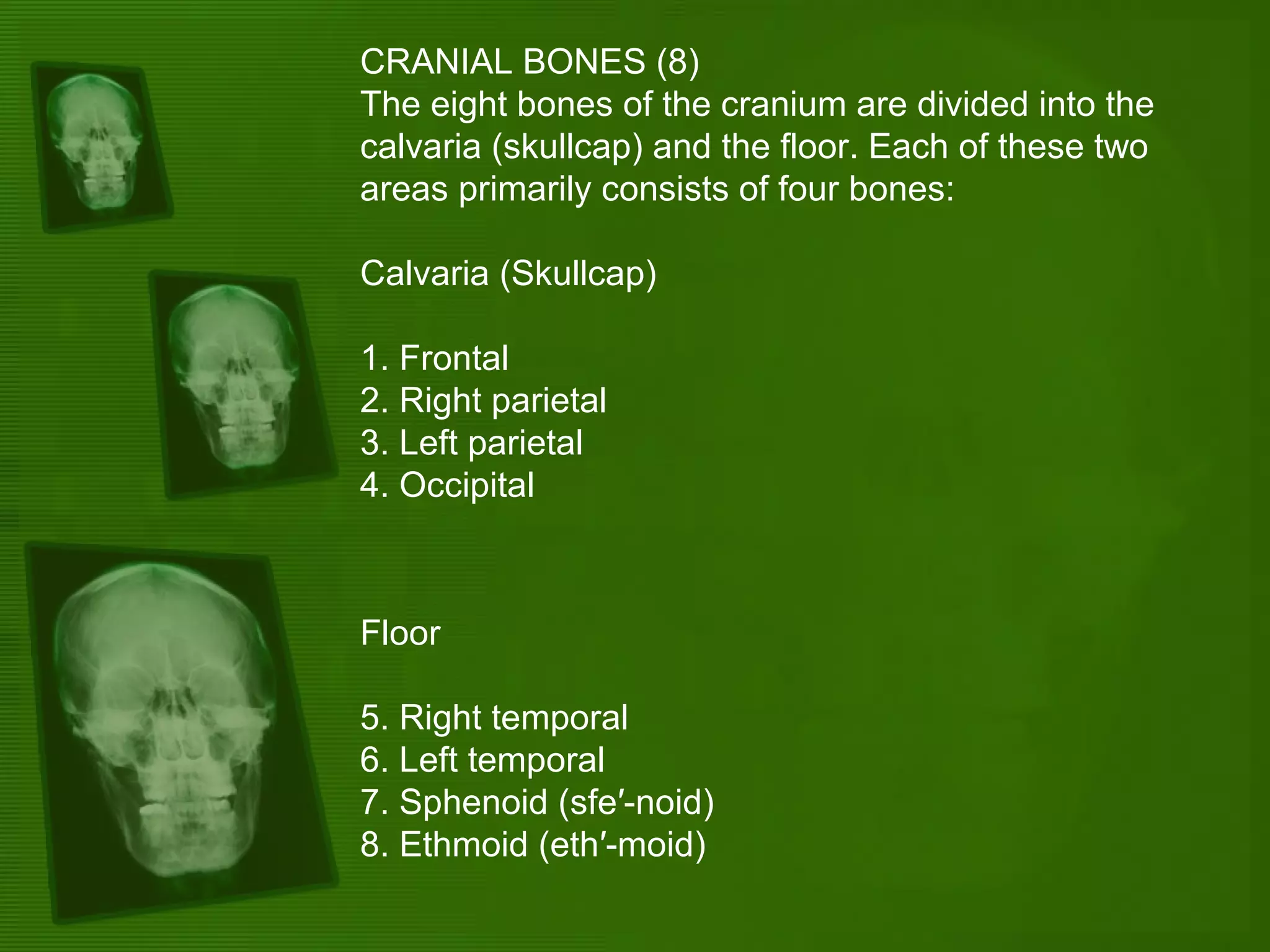 CRANIAL BONES (8)
The eight bones of the cranium are divided into the calvaria (skullcap) and the floor. Each of these two areas primarily consists of four bones:

Calvaria (Skullcap)

1. Frontal
2. Right parietal
3. Left parietal
4. Occipital

Floor

5. Right temporal
6. Left temporal
7. Sphenoid (sfe′-noid)
8. Ethmoid (eth′-moid)